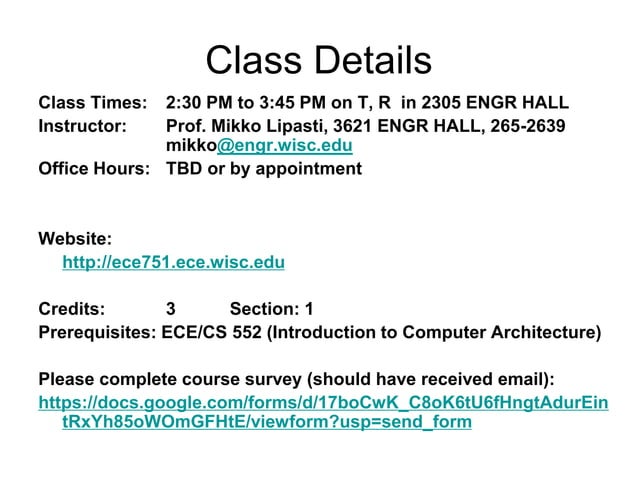 Class Details

Class Times: 2:30 PM to 3:45 PM on T, R in 2305 ENGR HALL
Instructor: Prof. Mikko Lipasti, 3621 ENGR HALL, 265-2639 mikko@engr.wisc.edu
Office Hours: TBD or by appointment

Website:
http://ece751.ece.wisc.edu

Credits: 3 Section: 1
Prerequisites: ECE/CS 552 (Introduction to Computer Architecture)

Please complete course survey (should have received email):
https://docs.google.com/forms/d/17boCwK_C8oK6tU6fHngtAdurEintRxYh85oWOmGFHtE/viewform?usp=send_form